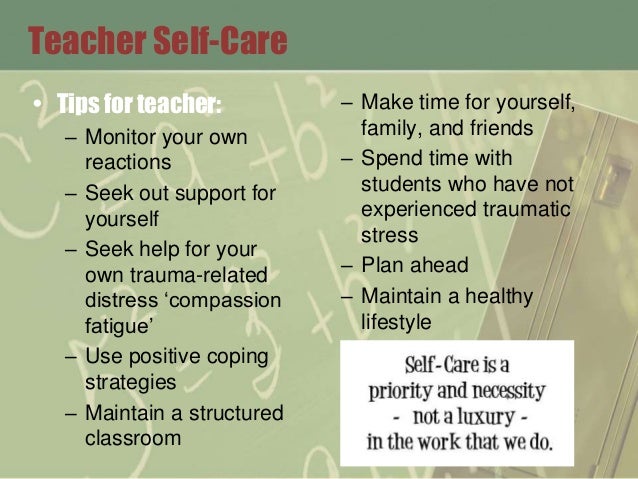 Teacher Self-Care

• Tips for teacher:
– Monitor your own reactions
– Seek out support for yourself
– Seek help for your own trauma-related distress ‘compassion fatigue’
– Use positive coping strategies
– Maintain a structured classroom

– Make time for yourself, family, and friends
– Spend time with students who have not experienced traumatic stress
– Plan ahead
– Maintain a healthy lifestyle

Self-Care is a priority and necessity - not a luxury - in the work that we do.